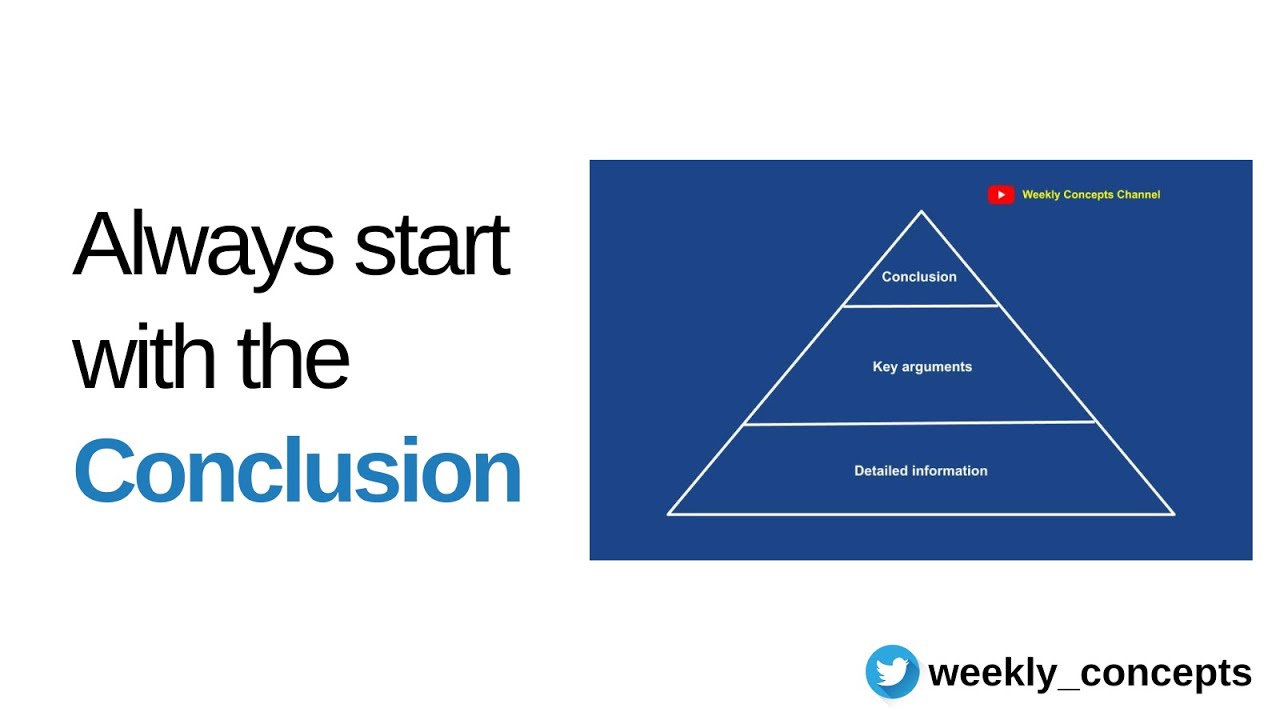 Always start with the Conclusion

Weekly Concepts Channel

Conclusion

Key arguments

Detailed information

weekly_concepts